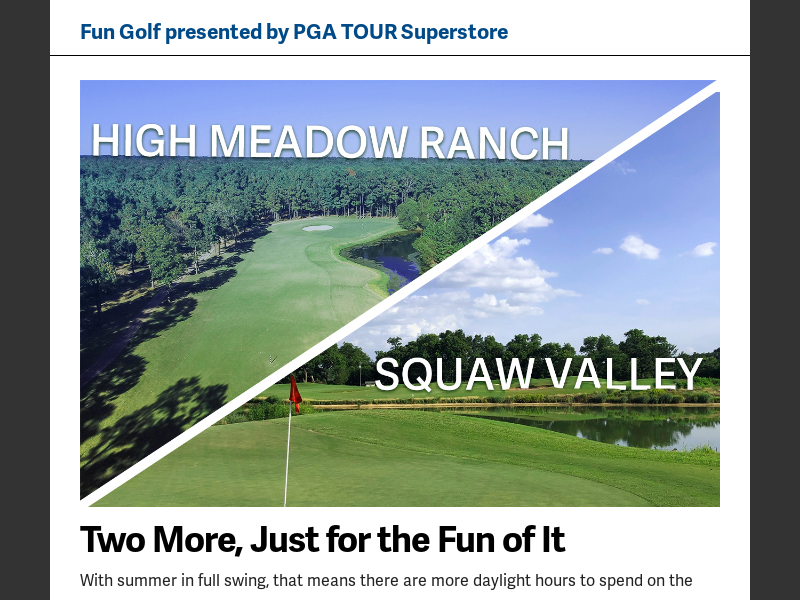 Fun Golf presented by PGA TOUR Superstore

HIGH MEADOW RANCH

SQUAW VALLEY

Two More, Just for the Fun of It

With summer in full swing, that means there are more daylight hours to spend on the